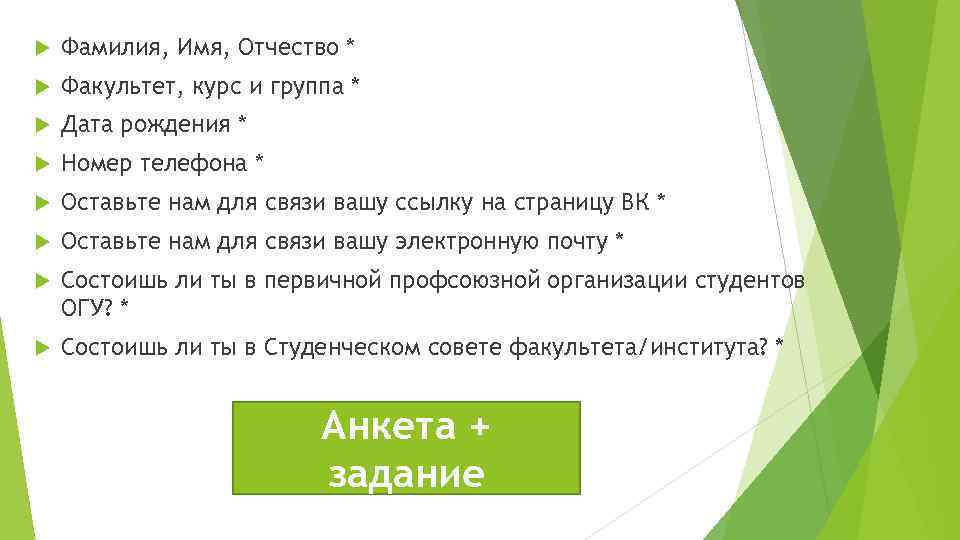 Фамилия, Имя, Отчество *

Факультет, курс и группа *

Дата рождения *

Номер телефона *

Оставьте нам для связи вашу ссылку на страницу ВК *

Оставьте нам для связи вашу электронную почту *

Состоишь ли ты в первичной профсоюзной организации студентов ОГУ? *

Состоишь ли ты в Студенческом совете факультета/института? *

Анкета + задание